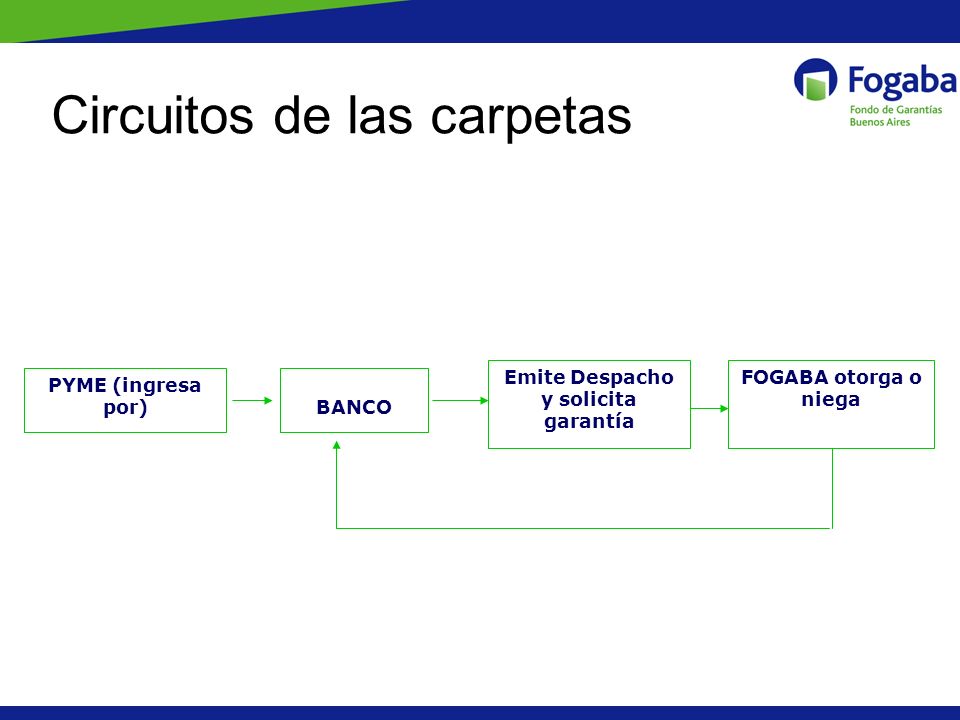 Fogaba
Fondo de Garantías Buenos Aires

Circuitos de las carpetas

PYME (ingresa por)

BANCO

Emite Despacho y solicita garantía

FOGABA otorga o niega